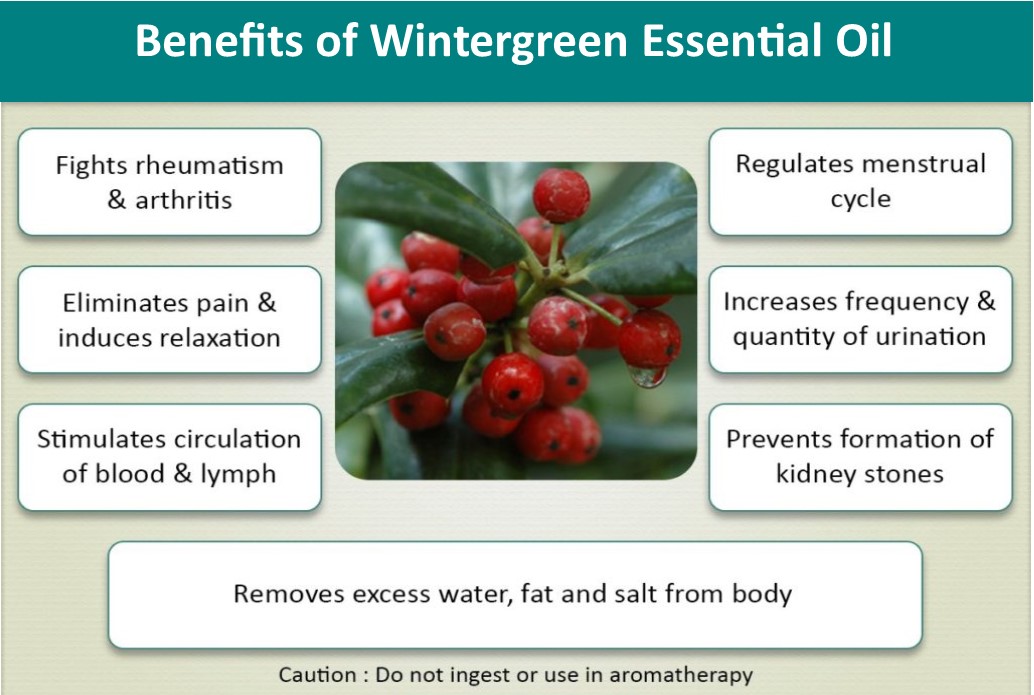 Benefits of Wintergreen Essential Oil

Fights rheumatism & arthritis

Eliminates pain & induces relaxation

Stimulates circulation of blood & lymph

Regulates menstrual cycle

Increases frequency & quantity of urination

Prevents formation of kidney stones

Removes excess water, fat and salt from body

Caution : Do not ingest or use in aromatherapy